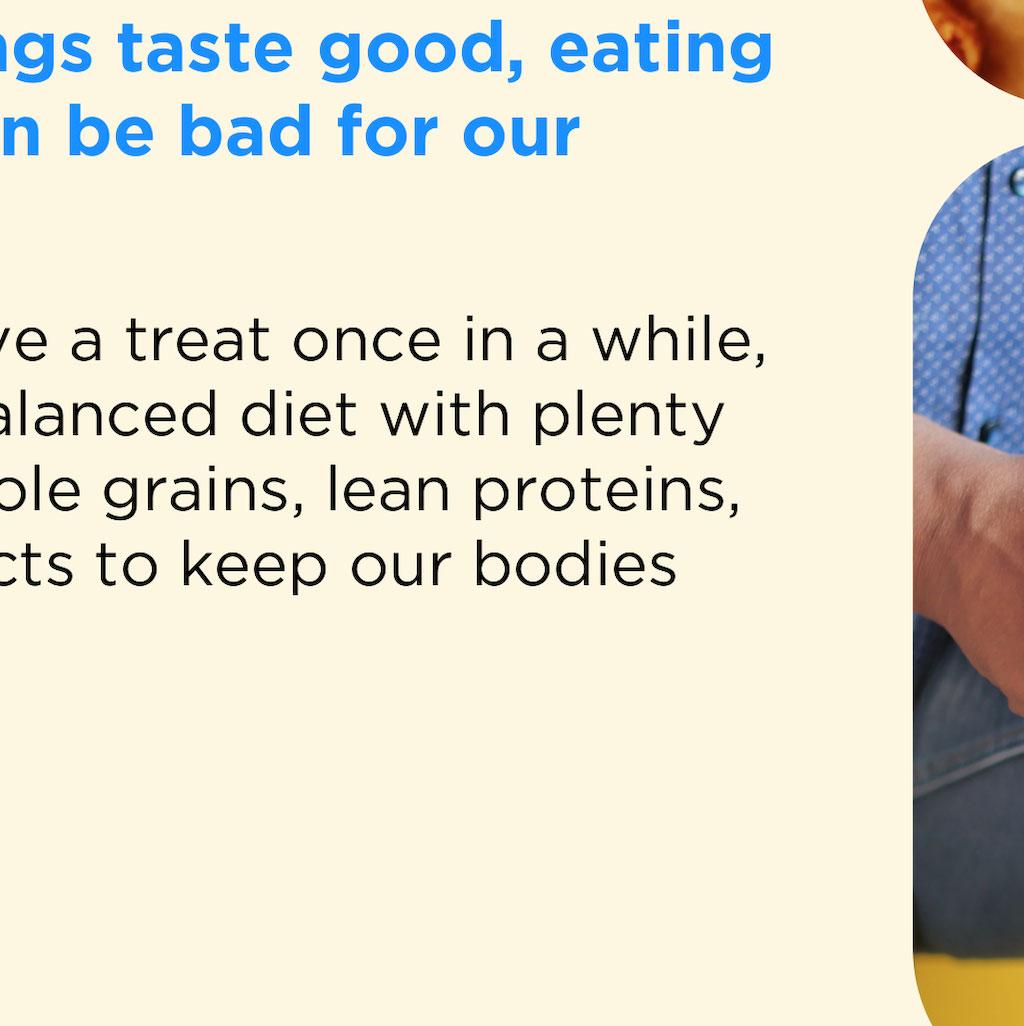 ngs taste good, eating
n be bad for our

ve a treat once in a while, alanced diet with plenty ole grains, lean proteins, cts to keep our bodies